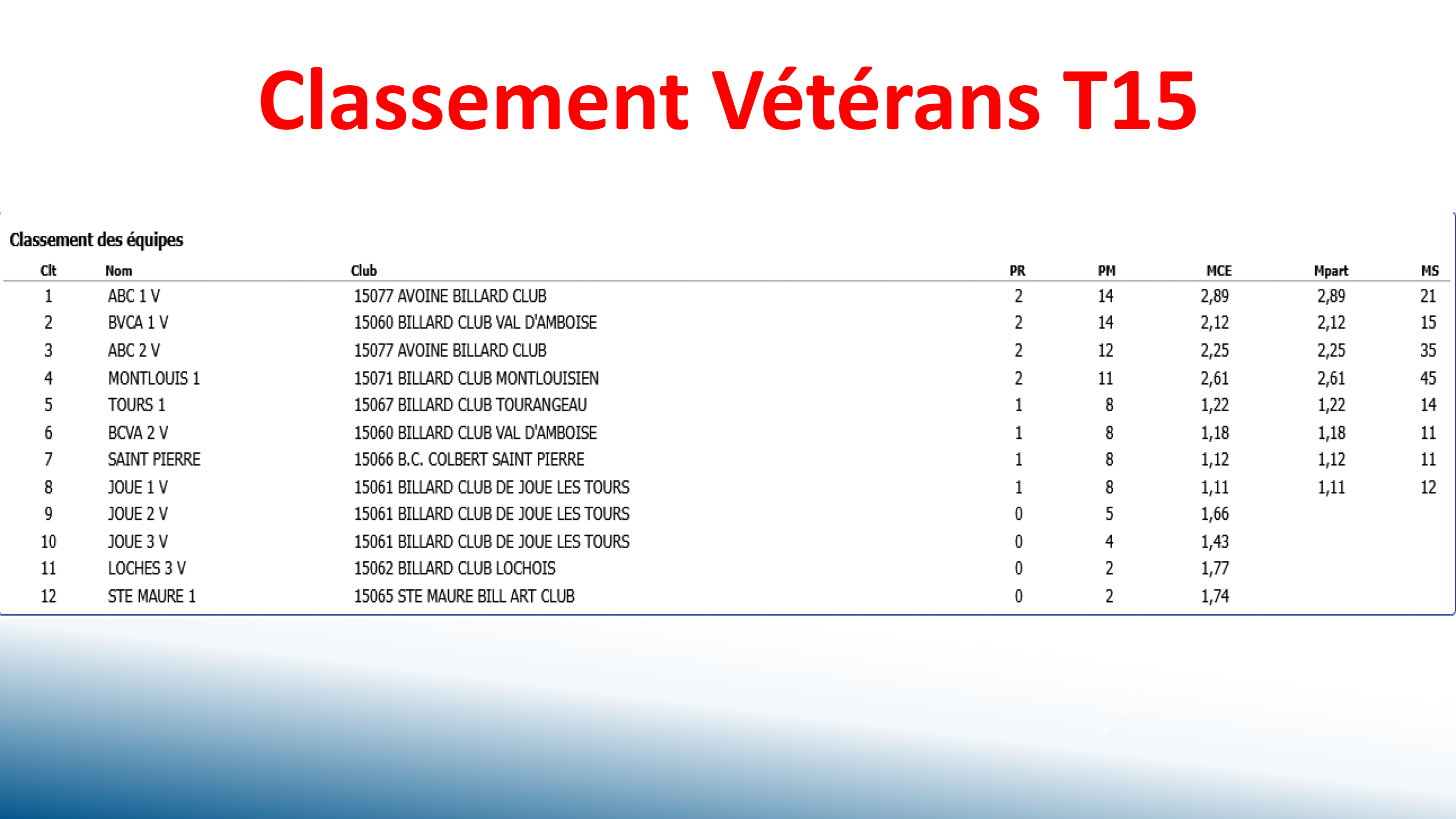 Classement Vétérans T15

Classement des équipes

| Clt | Nom | Club | PR | PM | MCE | Mpart | MS |
|---|---|---|---|---|---|---|---|
| 1 | ABC 1 V | 15077 AVOINE BILLARD CLUB | 2 | 14 | 2,89 | 2,89 | 21 |
| 2 | BVCA 1 V | 15060 BILLARD CLUB VAL D'AMBOISE | 2 | 14 | 2,12 | 2,12 | 15 |
| 3 | ABC 2 V | 15077 AVOINE BILLARD CLUB | 2 | 12 | 2,25 | 2,25 | 35 |
| 4 | MONTLOUIS 1 | 15071 BILLARD CLUB MONTLOUISIEN | 2 | 11 | 2,61 | 2,61 | 45 |
| 5 | TOURS 1 | 15067 BILLARD CLUB TOURANGEAU | 1 | 8 | 1,22 | 1,22 | 14 |
| 6 | BCVA 2 V | 15060 BILLARD CLUB VAL D'AMBOISE | 1 | 8 | 1,18 | 1,18 | 11 |
| 7 | SAINT PIERRE | 15066 B.C. COLBERT SAINT PIERRE | 1 | 8 | 1,12 | 1,12 | 11 |
| 8 | JOUE 1 V | 15061 BILLARD CLUB DE JOUE LES TOURS | 1 | 8 | 1,11 | 1,11 | 12 |
| 9 | JOUE 2 V | 15061 BILLARD CLUB DE JOUE LES TOURS | 0 | 5 | 1,66 | | |
| 10 | JOUE 3 V | 15061 BILLARD CLUB DE JOUE LES TOURS | 0 | 4 | 1,43 | | |
| 11 | LOCHES 3 V | 15062 BILLARD CLUB LOCHOIS | 0 | 2 | 1,77 | | |
| 12 | STE MAURE 1 | 15065 STE MAURE BILL ART CLUB | 0 | 2 | 1,74 | | |